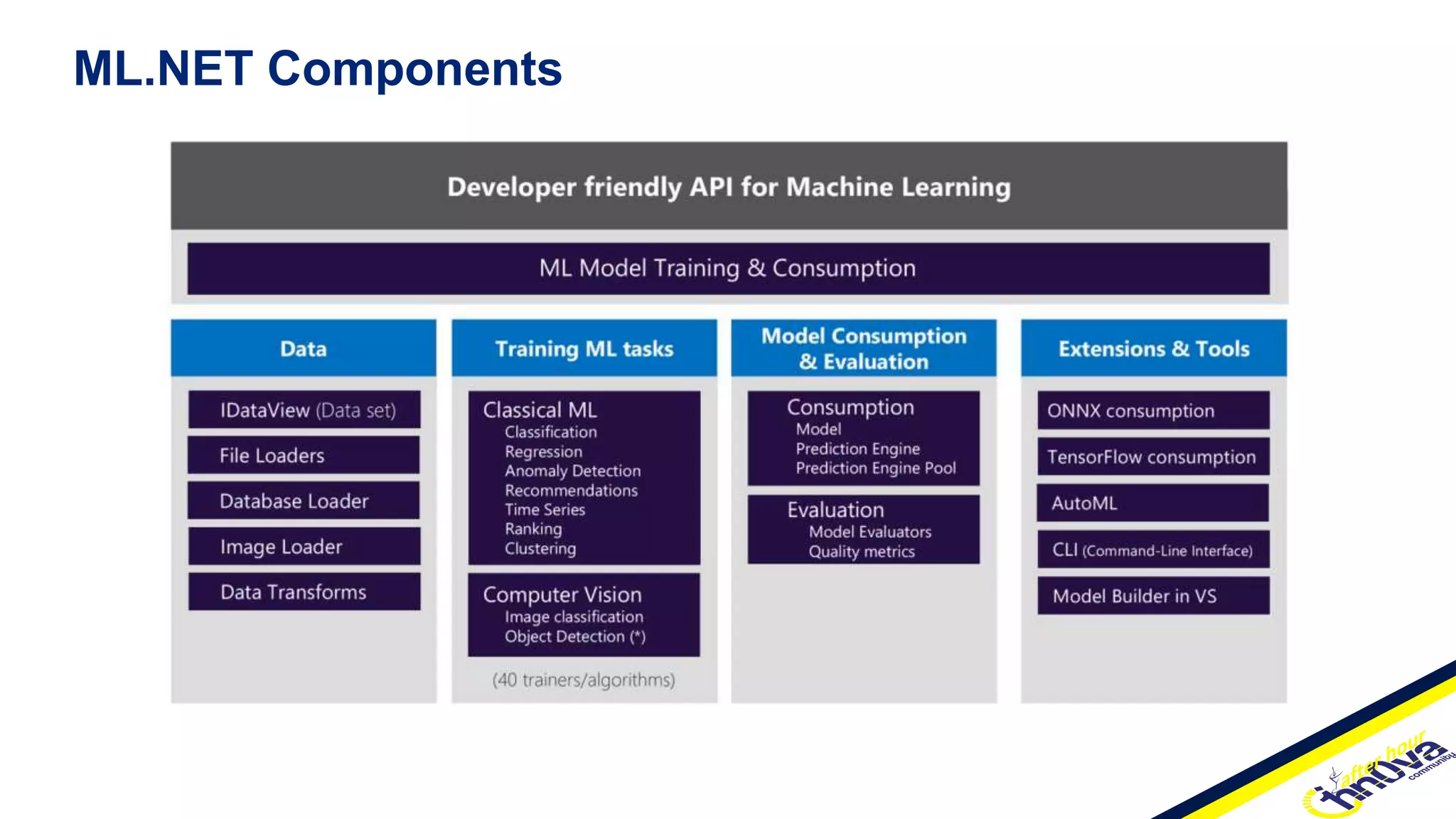 ML.NET Components

Developer friendly API for Machine Learning

ML Model Training & Consumption

Data

IDataView (Data set)

File Loaders

Database Loader

Image Loader

Data Transforms

Training ML tasks

Classical ML
Classification
Regression
Anomaly Detection
Recommendations
Time Series
Ranking
Clustering

Computer Vision
Image classification
Object Detection (*)

(40 trainers/algorithms)

Model Consumption & Evaluation

Consumption
Model
Prediction Engine
Prediction Engine Pool

Evaluation
Model Evaluators
Quality metrics

Extensions & Tools

ONNX consumption

TensorFlow consumption

AutoML

CLI (Command-Line Interface)

Model Builder in VS

after hour
hnova
community